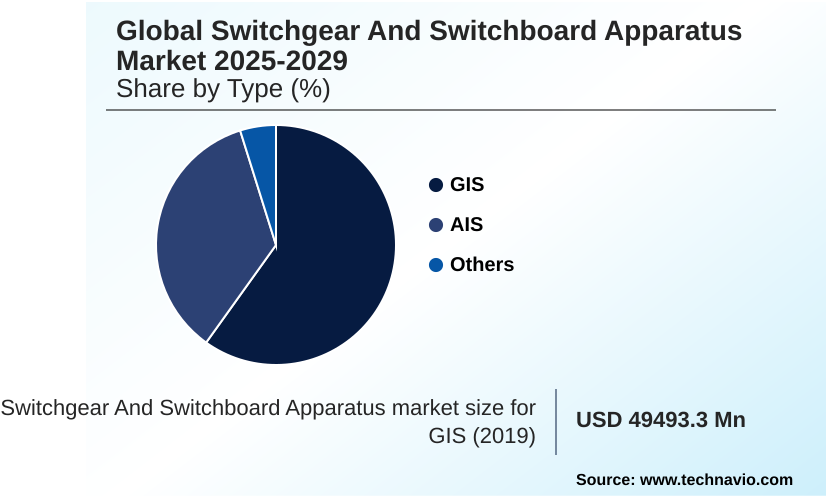 Global Switchgear And Switchboard Apparatus Market 2025-2029
Share by Type (%)

GIS
AIS
Others

Switchgear And Switchboard Apparatus market size for GIS (2019)

USD 49493.3 Mn

Source: www.technavio.com